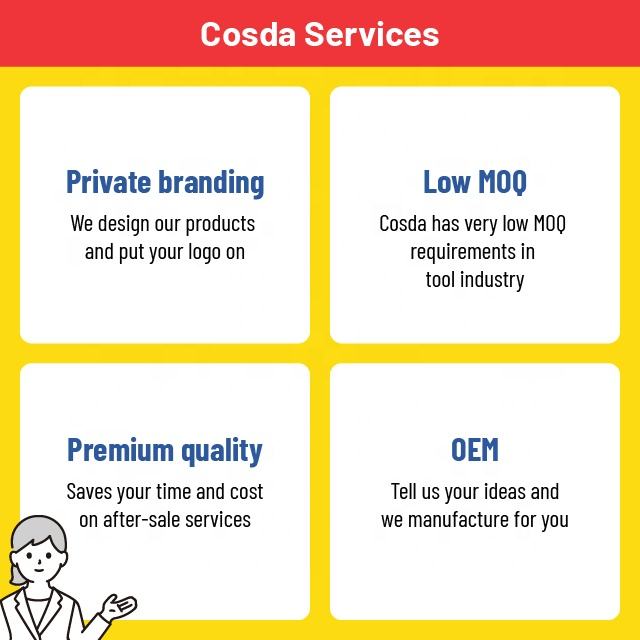 Cosda Services

Private branding

We design our products and put your logo on

Low MOQ

Cosda has very low MOQ requirements in tool industry

Premium quality

Saves your time and cost on after-sale services

OEM

Tell us your ideas and we manufacture for you